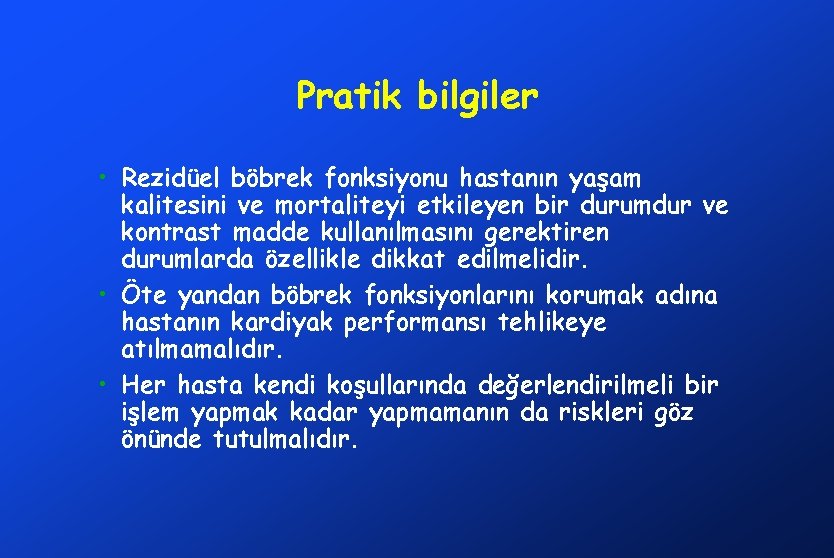 Pratik bilgiler

• Rezidüel böbrek fonksiyonu hastanın yaşam kalitesini ve mortaliteyi etkileyen bir durumdur ve kontrast madde kullanılmasını gerektiren durumlarda özellikle dikkat edilmelidir.
• Öte yandan böbrek fonksiyonlarını korumak adına hastanın kardiyak performansı tehlikeye atılmamalıdır.
• Her hasta kendi koşullarında değerlendirilmeli bir işlem yapmak kadar yapmamanın da riskleri göz önünde tutulmalıdır.